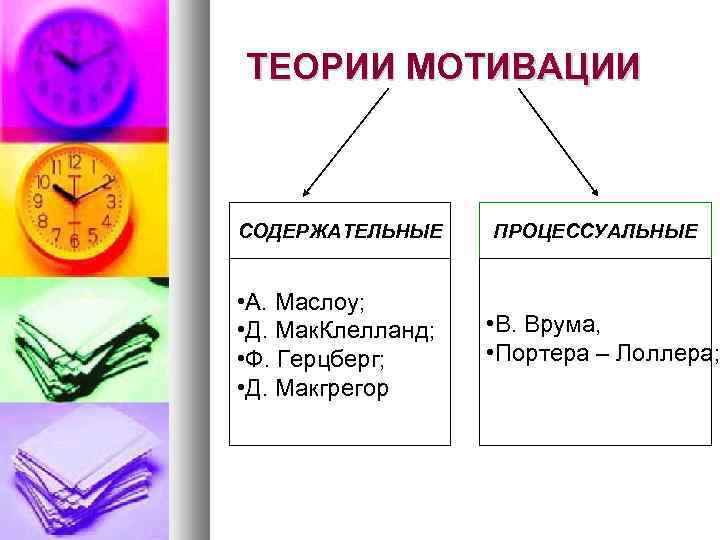 ТЕОРИИ МОТИВАЦИИ

СОДЕРЖАТЕЛЬНЫЕ

•А. Маслоу;
•Д. МакКлелланд;
•Ф. Герцберг;
•Д. Макгрегор

ПРОЦЕССУАЛЬНЫЕ

•В. Врума,
•Портера – Лоллера;